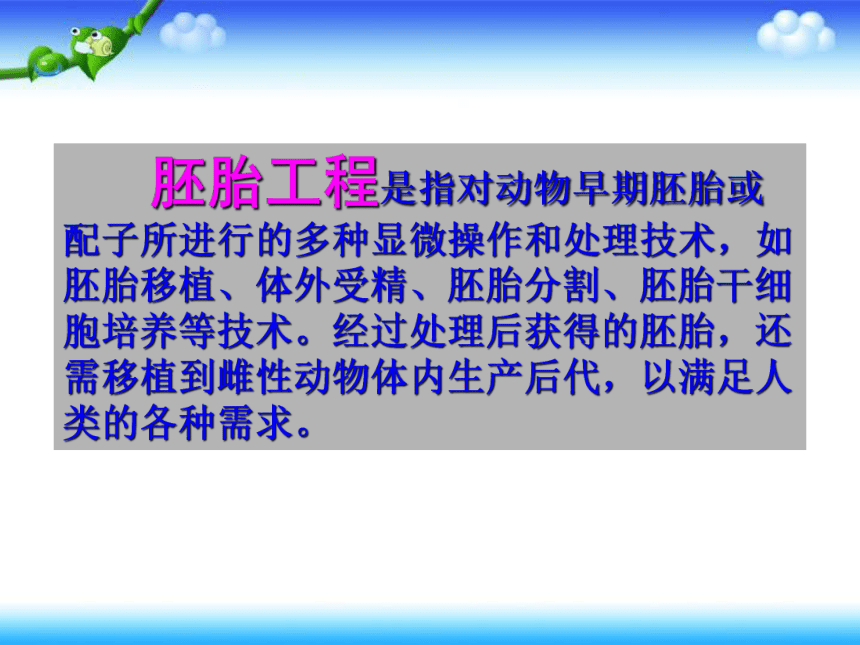 胚胎工程是指对动物早期胚胎或配子所进行的多种显微操作和处理技术，如胚胎移植、体外受精、胚胎分割、胚胎干细胞培养等技术。经过处理后获得的胚胎，还需移植到雌性动物体内生产后代，以满足人类的各种需求。